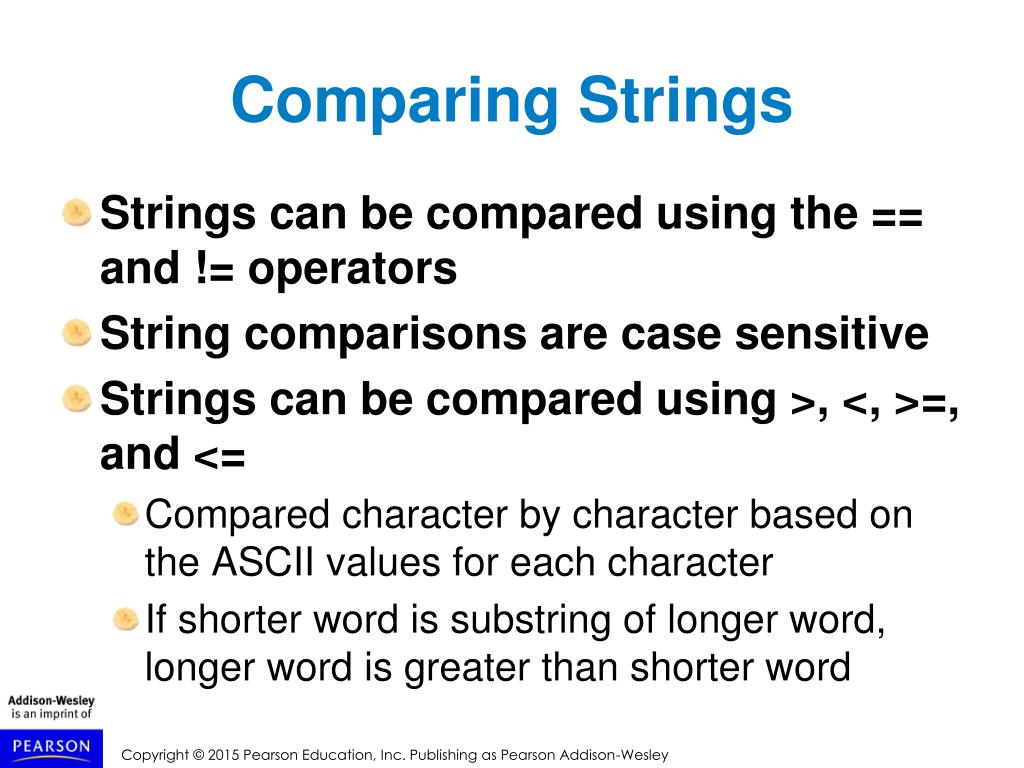 Comparing Strings

Strings can be compared using the == and != operators

String comparisons are case sensitive

Strings can be compared using >, <, >=, and <=

Compared character by character based on the ASCII values for each character

If shorter word is substring of longer word, longer word is greater than shorter word

Addison-Wesley is an imprint of

PEARSON

Copyright © 2015 Pearson Education, Inc. Publishing as Pearson Addison-Wesley